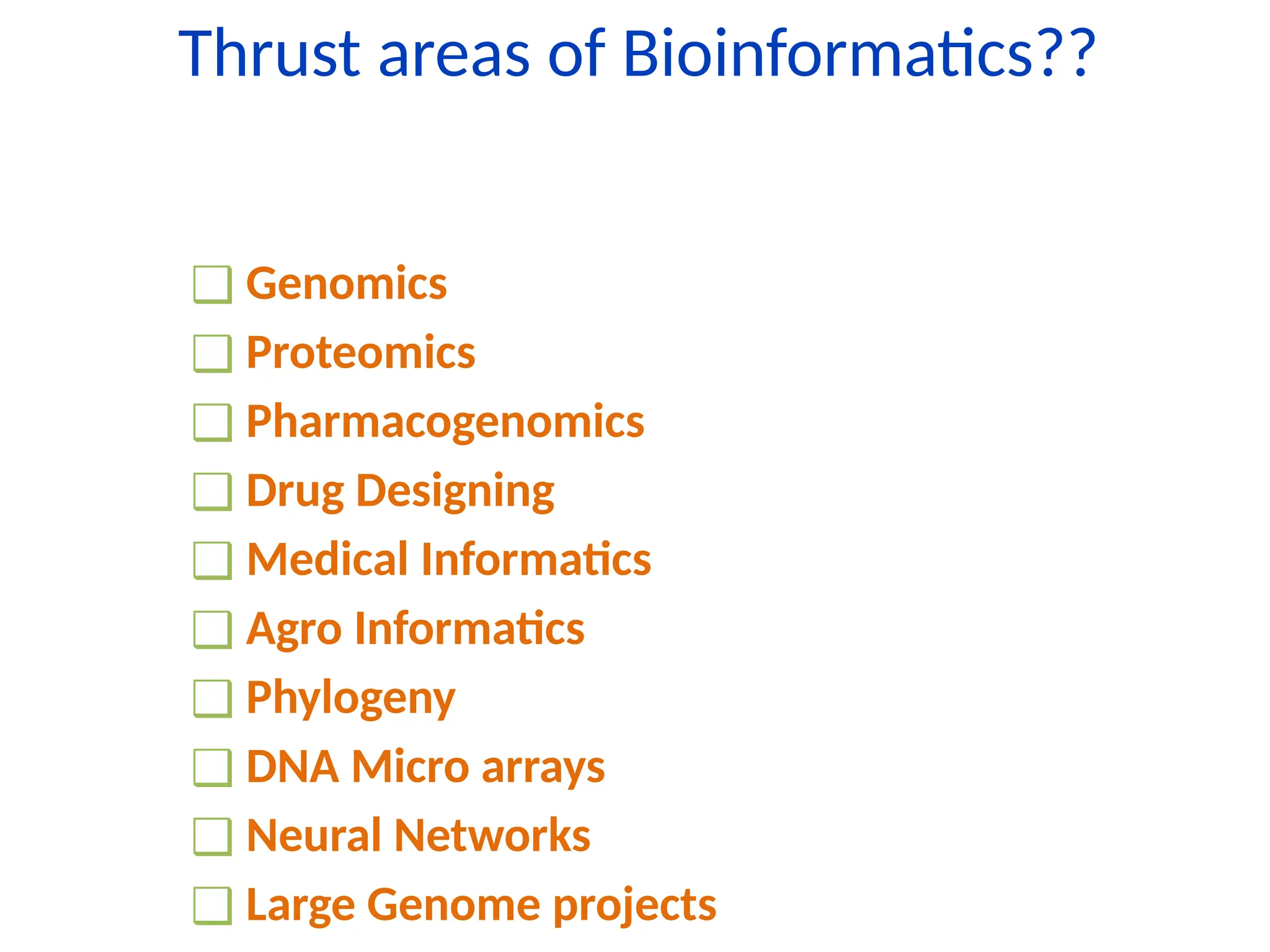 Thrust areas of Bioinformatics??

❑ Genomics
❑ Proteomics
❑ Pharmacogenomics
❑ Drug Designing
❑ Medical Informatics
❑ Agro Informatics
❑ Phylogeny
❑ DNA Micro arrays
❑ Neural Networks
❑ Large Genome projects